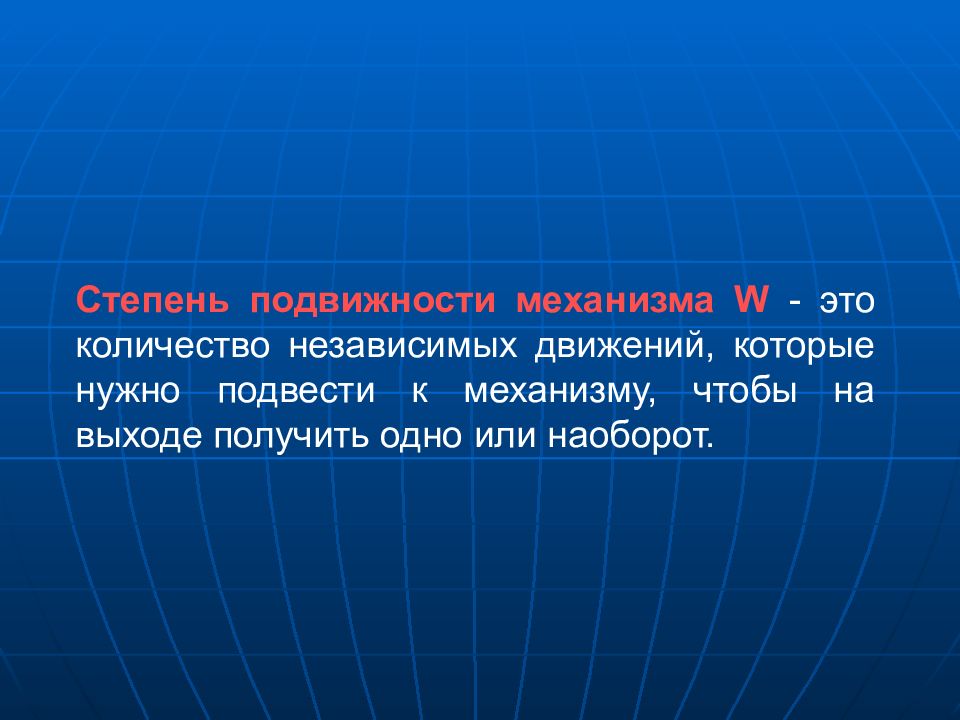 Степень подвижности механизма W - это количество независимых движений, которые нужно подвести к механизму, чтобы на выходе получить одно или наоборот.